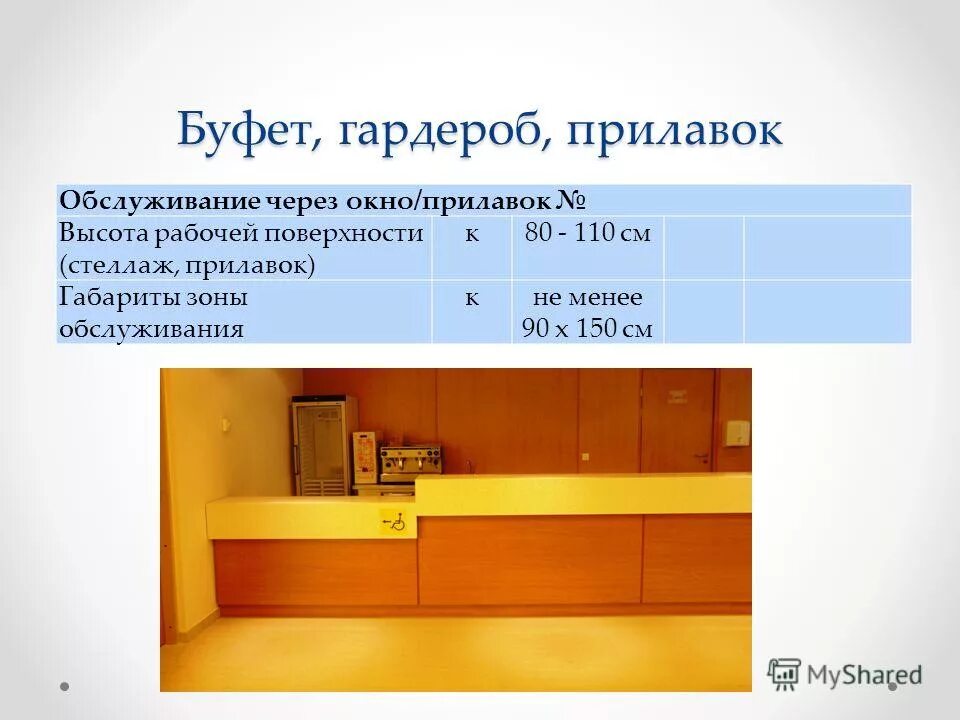 Буфет, гардероб, прилавок

| Обслуживание через окно/прилавок № | | | | |
|---|---|---|---|---|
| Высота рабочей поверхности (стеллаж, прилавок) | к | 80 - 110 см | | |
| Габариты зоны обслуживания | к | не менее 90 х 150 см | | |

MyShared